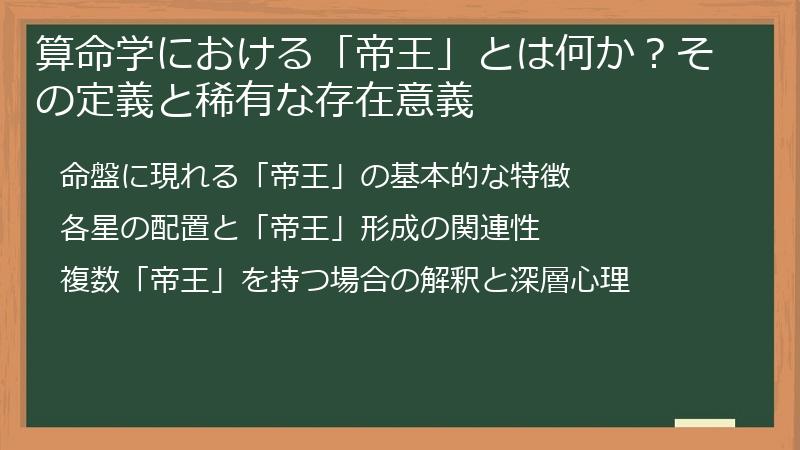 算命学における「帝王」とは何か？その定義と稀有な存在意義

命盤に現れる「帝王」の基本的な特徴

各星の配置と「帝王」形成の関連性

複数「帝王」を持つ場合の解釈と深層心理